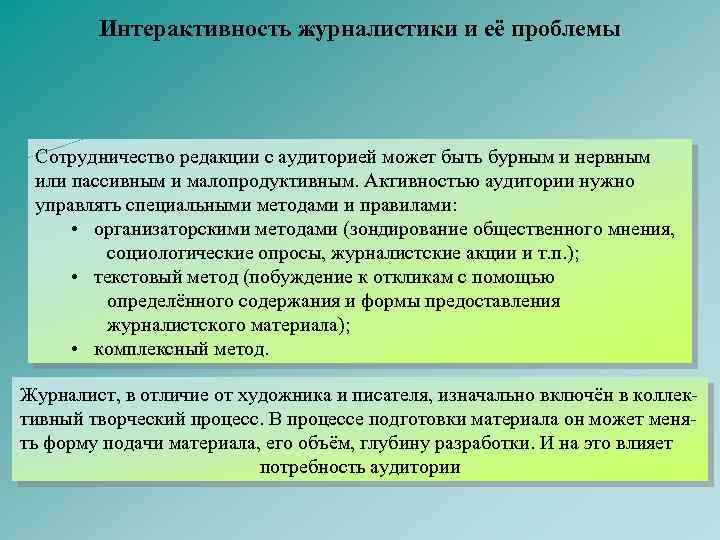 Интерактивность журналистики и её проблемы

Сотрудничество редакции с аудиторией может быть бурным и нервным или пассивным и малопродуктивным. Активностью аудитории нужно управлять специальными методами и правилами:
• организаторскими методами (зондирование общественного мнения, социологические опросы, журналистские акции и т.п.);
• текстовый метод (побуждение к откликам с помощью определённого содержания и формы предоставления журналистского материала);
• комплексный метод.

Журналист, в отличие от художника и писателя, изначально включён в коллективный творческий процесс. В процессе подготовки материала он может менять форму подачи материала, его объём, глубину разработки. И на это влияет потребность аудитории